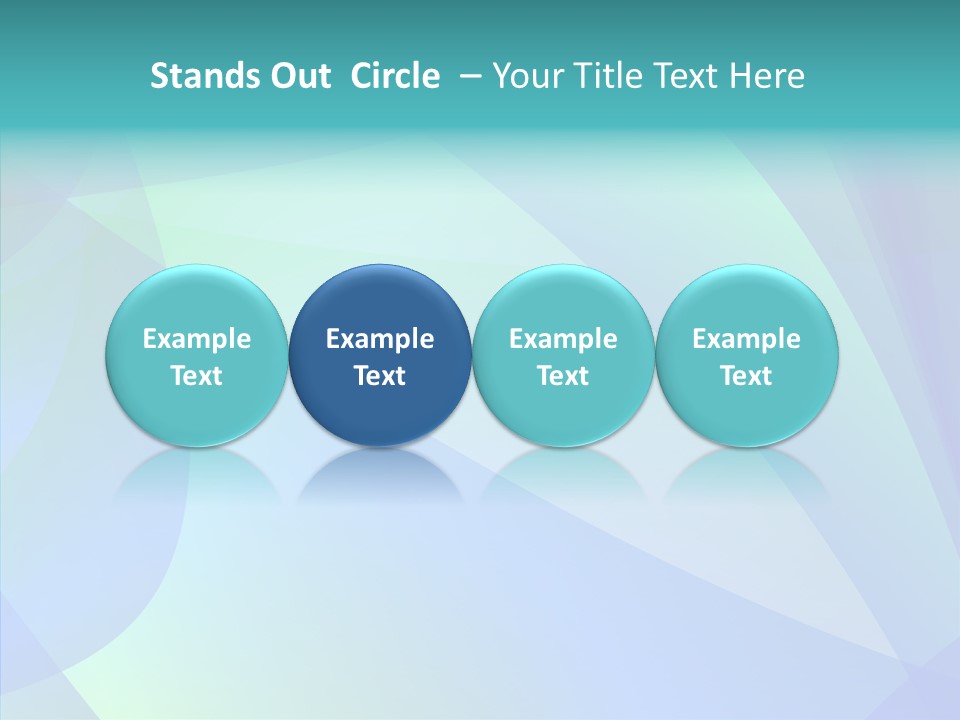 Stands Out Circle – Your Title Text Here

Example Text

Example Text

Example Text

Example Text